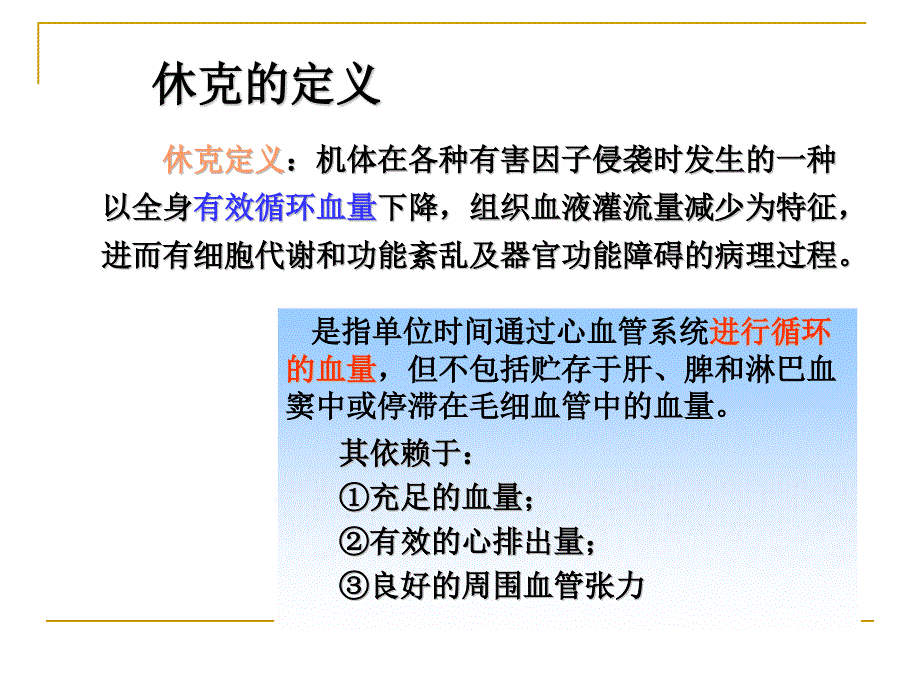 休克的定义

休克定义：机体在各种有害因子侵袭时发生的一种以全身有效循环血量下降，组织血液灌流量减少为特征，进而有细胞代谢和功能紊乱及器官功能障碍的病理过程。

是指单位时间通过心血管系统进行循环的血量，但不包括贮存于肝、脾和淋巴血窦中或停滞在毛细血管中的血量。

其依赖于：
①充足的血量；
②有效的心排出量；
③良好的周围血管张力